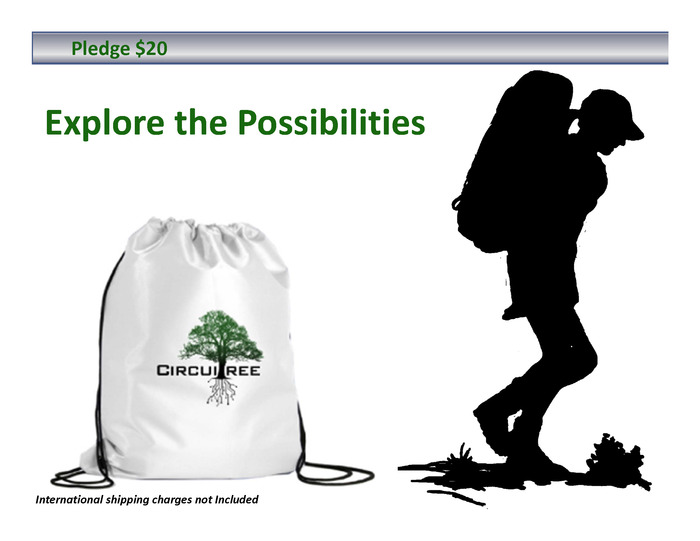 Pledge $20

Explore the Possibilities

CIRCUITREE

International shipping charges not Included